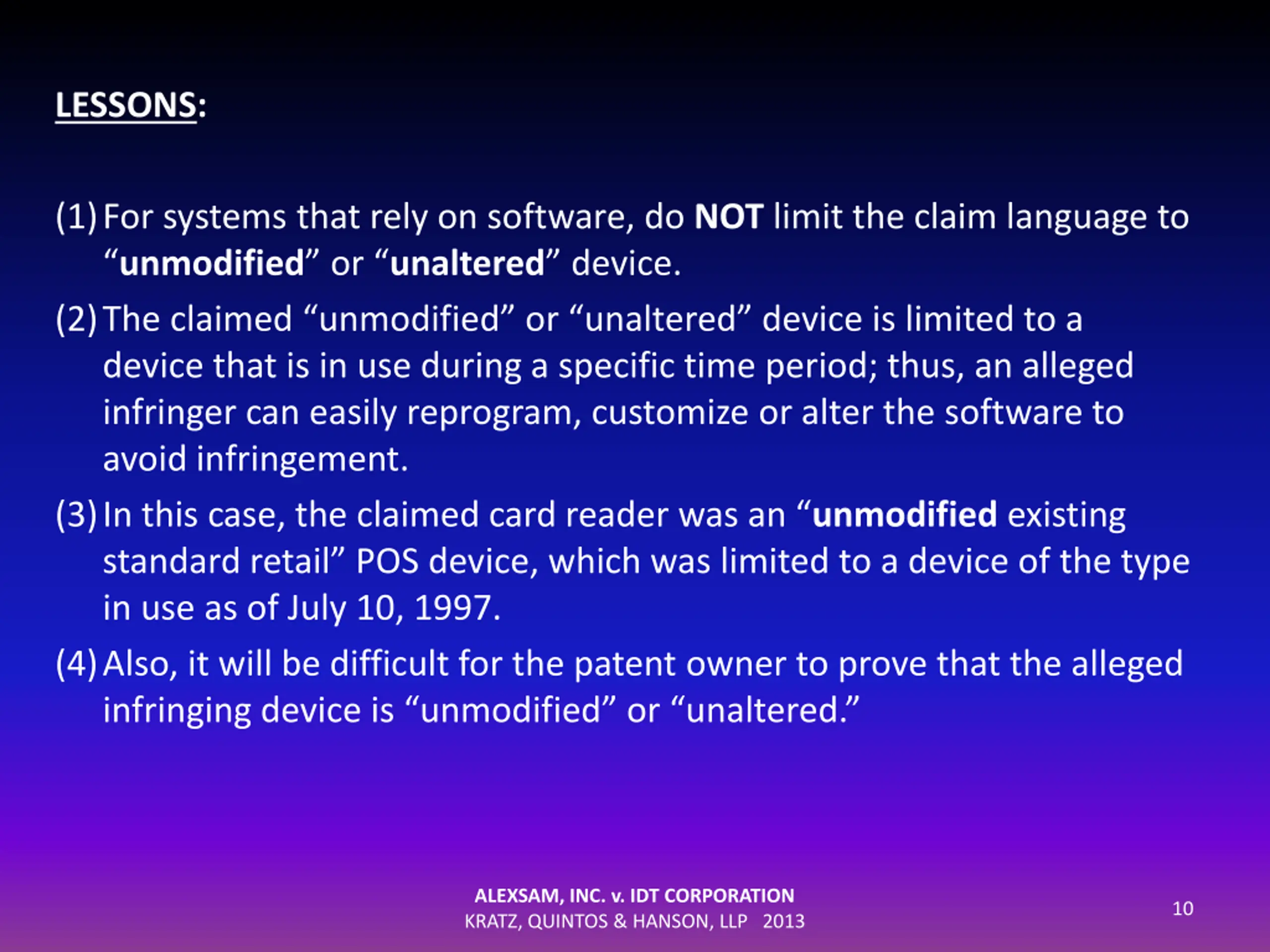 LESSONS:

(1) For systems that rely on software, do NOT limit the claim language to “unmodified” or “unaltered” device.

(2) The claimed “unmodified” or “unaltered” device is limited to a device that is in use during a specific time period; thus, an alleged infringer can easily reprogram, customize or alter the software to avoid infringement.

(3) In this case, the claimed card reader was an “unmodified existing standard retail” POS device, which was limited to a device of the type in use as of July 10, 1997.

(4) Also, it will be difficult for the patent owner to prove that the alleged infringing device is “unmodified” or “unaltered.”

ALEXSAM, INC. v. IDT CORPORATION
KRATZ, QUINTOS & HANSON, LLP 2013

10